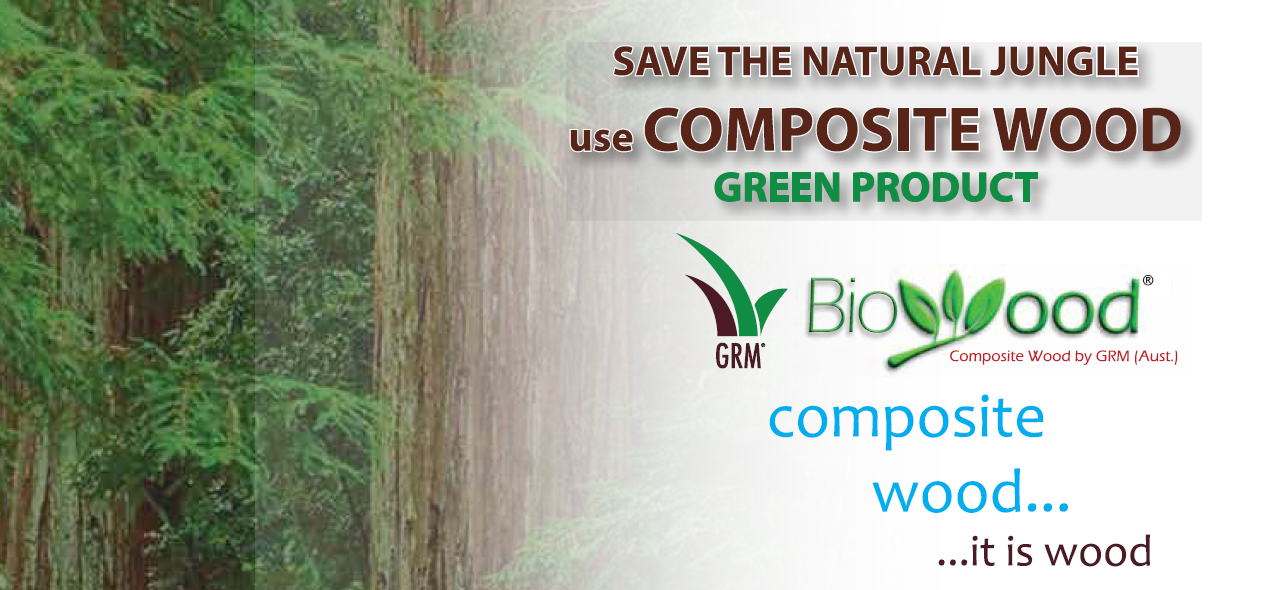 SAVE THE NATURAL JUNGLE
use COMPOSITE WOOD
GREEN PRODUCT

GRM®

BioWood®
Composite Wood by GRM (Aust.)

composite
wood...
...it is wood